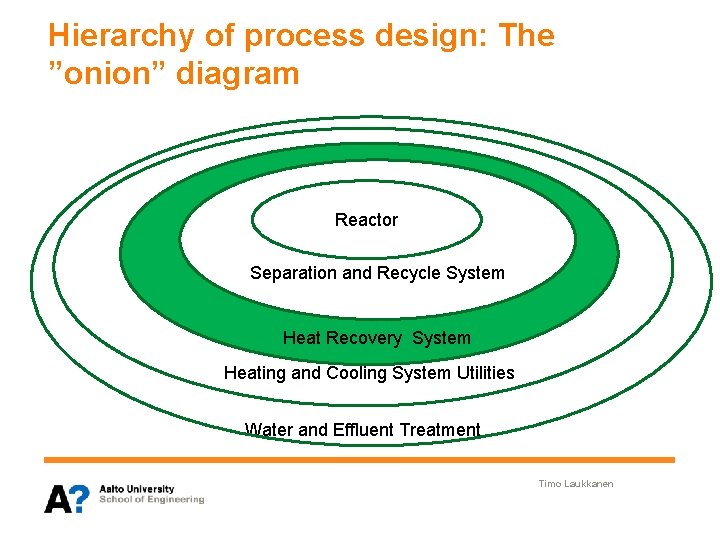 Hierarchy of process design: The ”onion” diagram

Reactor

Separation and Recycle System

Heat Recovery System

Heating and Cooling System Utilities

Water and Effluent Treatment

A?

Aalto University
School of Engineering

Timo Laukkanen